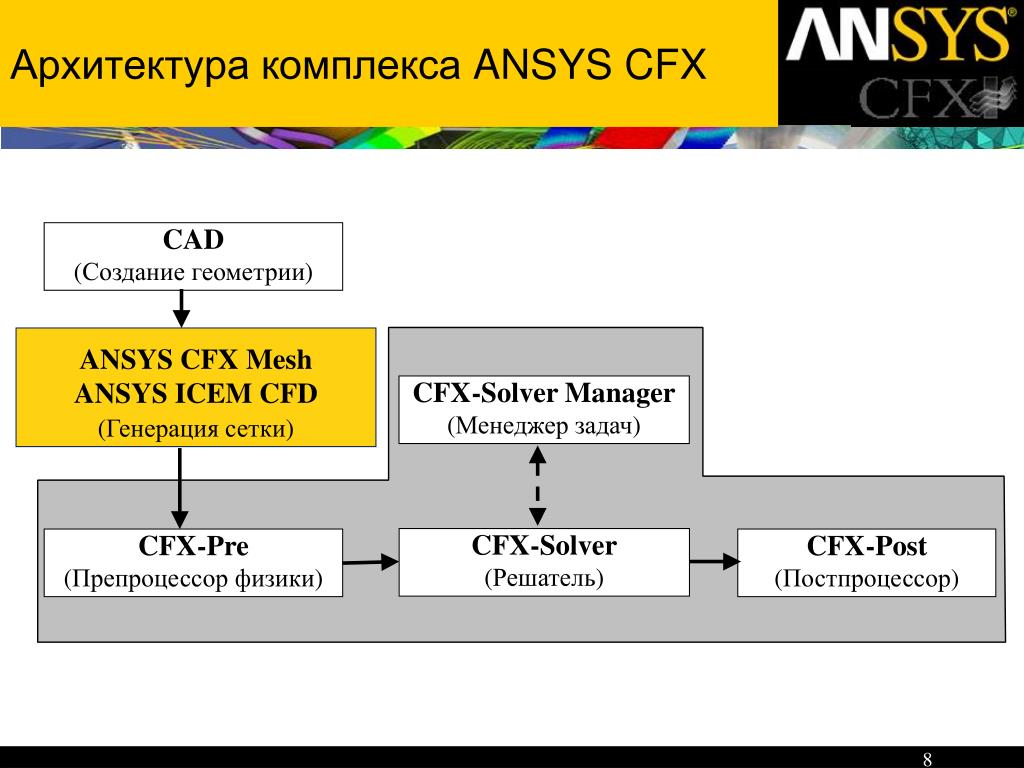 Архитектура комплекса ANSYS CFX

ANSYS
CFX

CAD
(Создание геометрии)

ANSYS CFX Mesh
ANSYS ICEM CFD
(Генерация сетки)

CFX-Solver Manager
(Менеджер задач)

CFX-Pre
(Препроцессор физики)

CFX-Solver
(Решатель)

CFX-Post
(Постпроцессор)

8